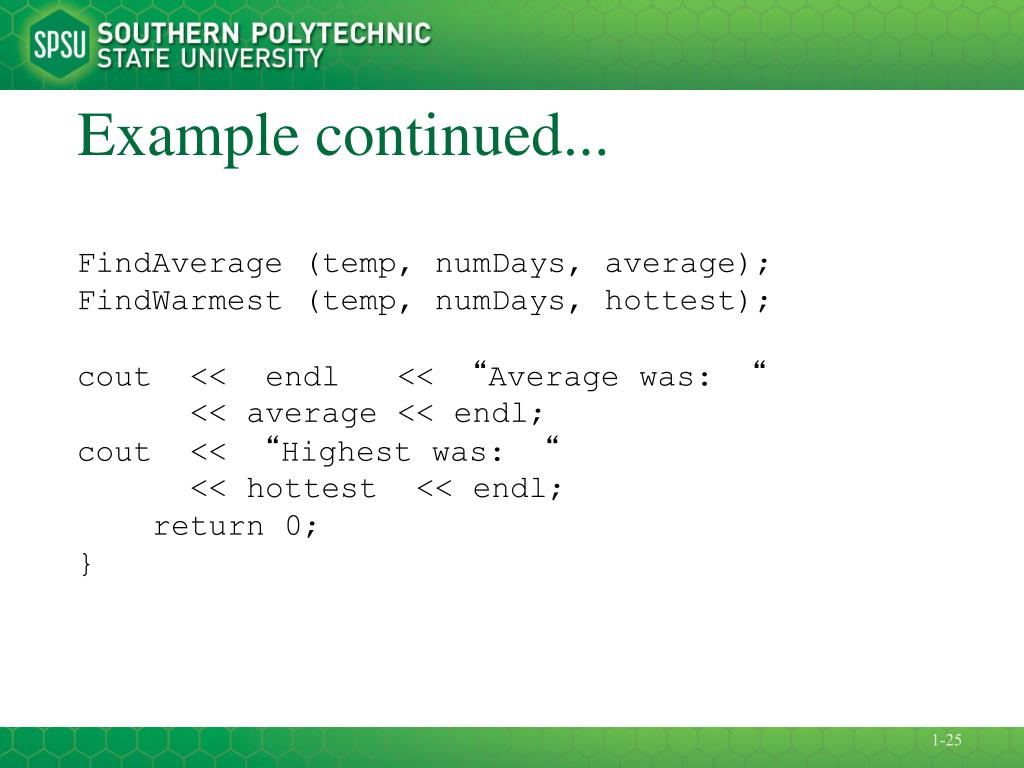 SPSU SOUTHERN POLYTECHNIC STATE UNIVERSITY

Example continued...

FindAverage (temp, numDays, average);
FindWarmest (temp, numDays, hottest);

cout << endl << “Average was: “
      << average << endl;
cout << “Highest was: “
      << hottest << endl;
    return 0;
}

1-25